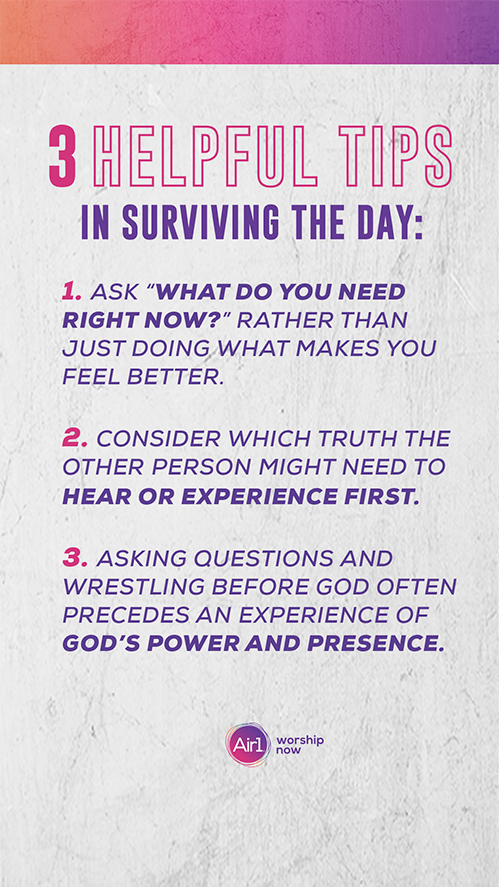 3 HELPFUL TIPS
IN SURVIVING THE DAY:

1. ASK "WHAT DO YOU NEED RIGHT NOW?" RATHER THAN JUST DOING WHAT MAKES YOU FEEL BETTER.

2. CONSIDER WHICH TRUTH THE OTHER PERSON MIGHT NEED TO HEAR OR EXPERIENCE FIRST.

3. ASKING QUESTIONS AND WRESTLING BEFORE GOD OFTEN PRECEDES AN EXPERIENCE OF GOD'S POWER AND PRESENCE.

Air1 worship now